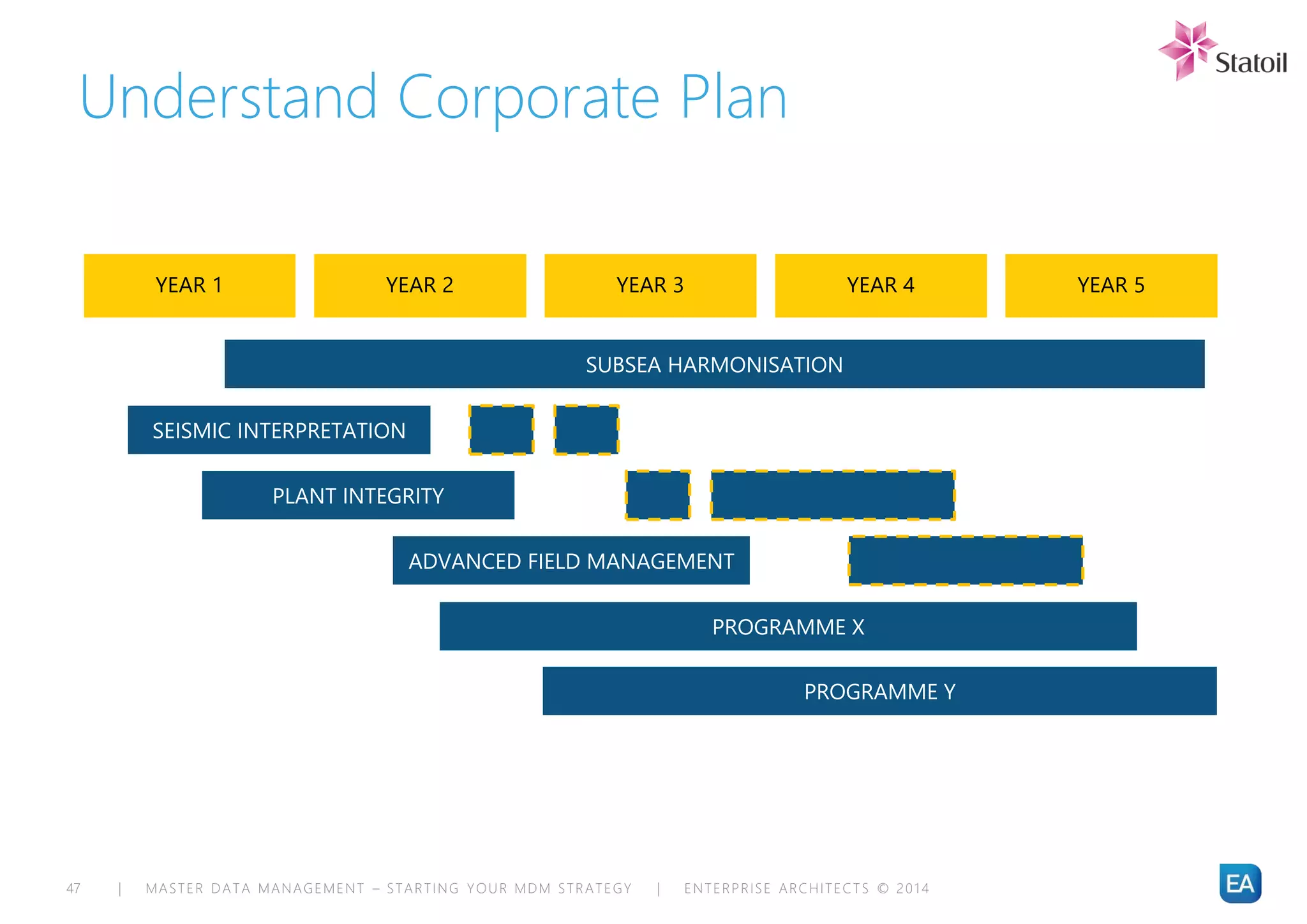 Statoil

Understand Corporate Plan

YEAR 1 YEAR 2 YEAR 3 YEAR 4 YEAR 5

SUBSEA HARMONISATION

SEISMIC INTERPRETATION

PLANT INTEGRITY

ADVANCED FIELD MANAGEMENT

PROGRAMME X

PROGRAMME Y

47 | MASTER DATA MANAGEMENT – STARTING YOUR MDM STRATEGY | ENTERPRISE ARCHITECTS © 2014

EA